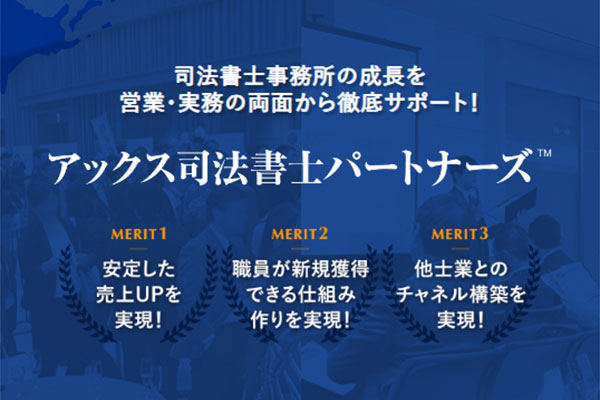 司法書士事務所の成長を
営業・実務の両面から徹底サポート!

アックス司法書士パートナーズ™

MERIT 1
安定した
売上UPを
実現!

MERIT 2
職員が新規獲得
できる仕組み
作りを実現!

MERIT 3
他士業との
チャネル構築を
実現!